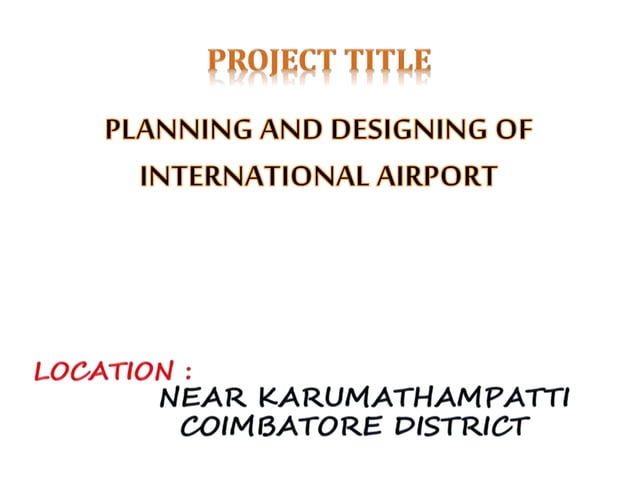 PROJECT TITLE

PLANNING AND DESIGNING OF INTERNATIONAL AIRPORT

LOCATION :
NEAR KARUMATHAMPATTI
COIMBATORE DISTRICT